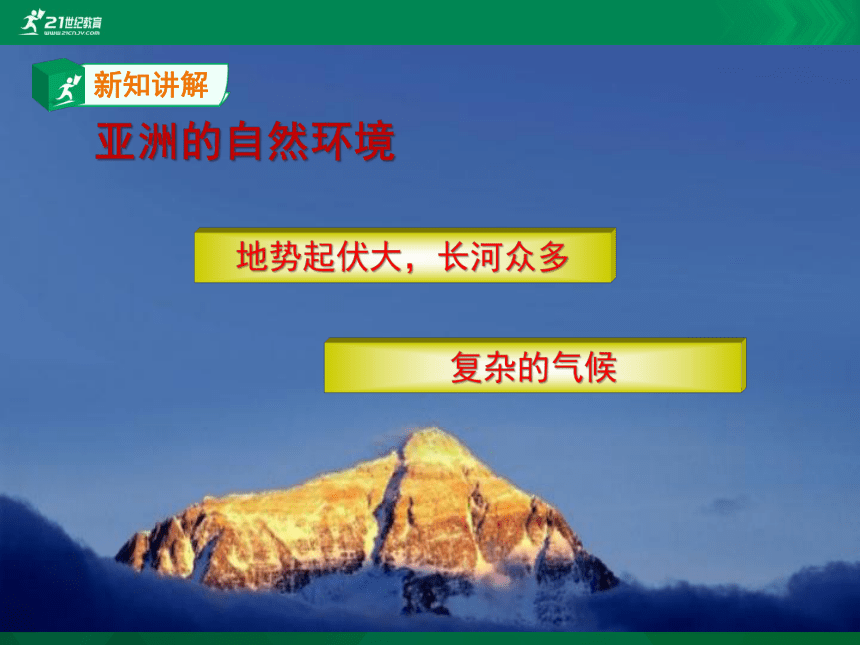 21世纪教育
WWW.21CNJY.COM

新知讲解

亚洲的自然环境

地势起伏大，长河众多

复杂的气候